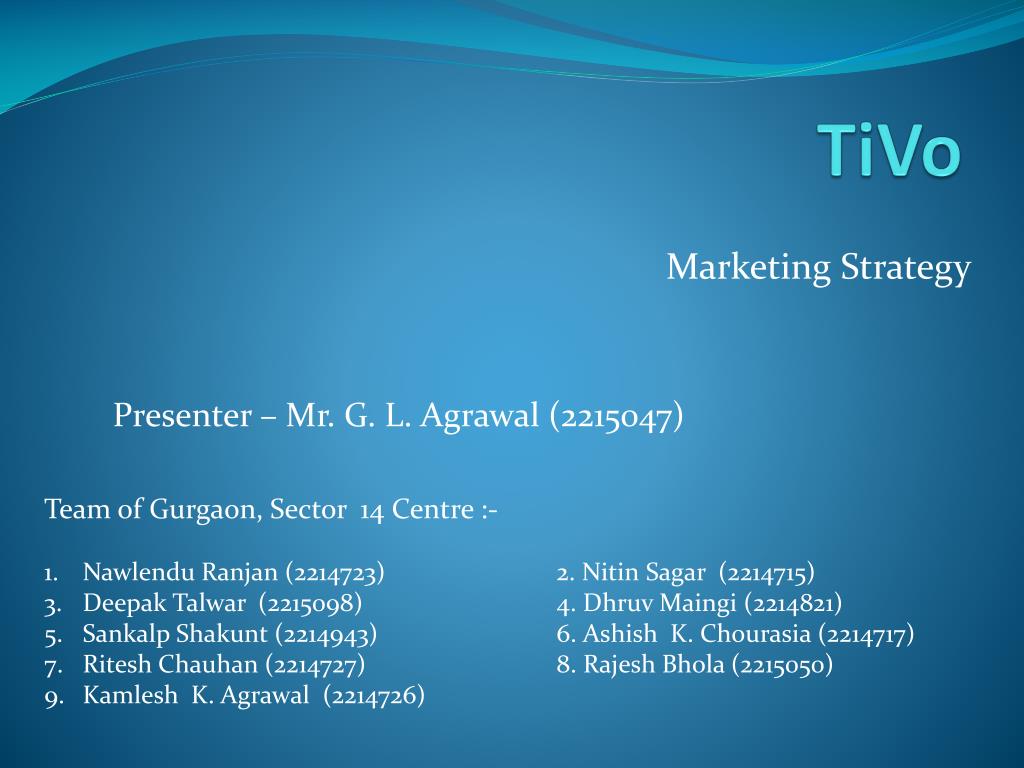 TiVo

Marketing Strategy

Presenter – Mr. G. L. Agrawal (2215047)

Team of Gurgaon, Sector 14 Centre :-

1. Nawlendu Ranjan (2214723)
2. Nitin Sagar (2214715)
3. Deepak Talwar (2215098)
4. Dhruv Maingi (2214821)
5. Sankalp Shakunt (2214943)
6. Ashish K. Chourasia (2214717)
7. Ritesh Chauhan (2214727)
8. Rajesh Bhola (2215050)
9. Kamlesh K. Agrawal (2214726)